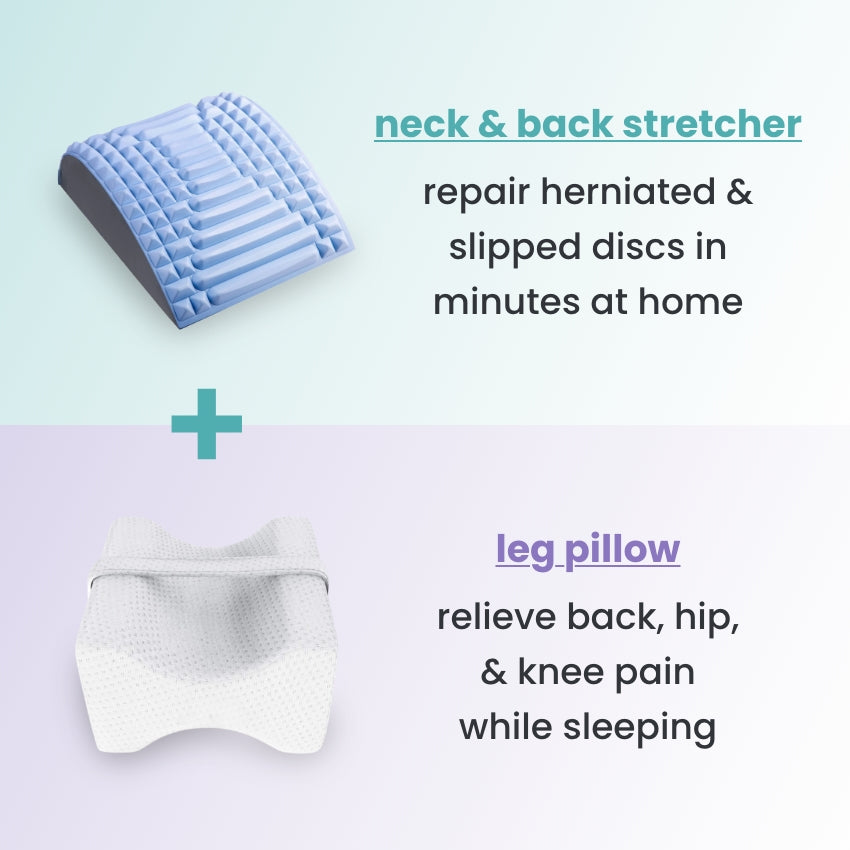 neck & back stretcher

repair herniated & slipped discs in minutes at home

+

leg pillow

relieve back, hip, & knee pain while sleeping